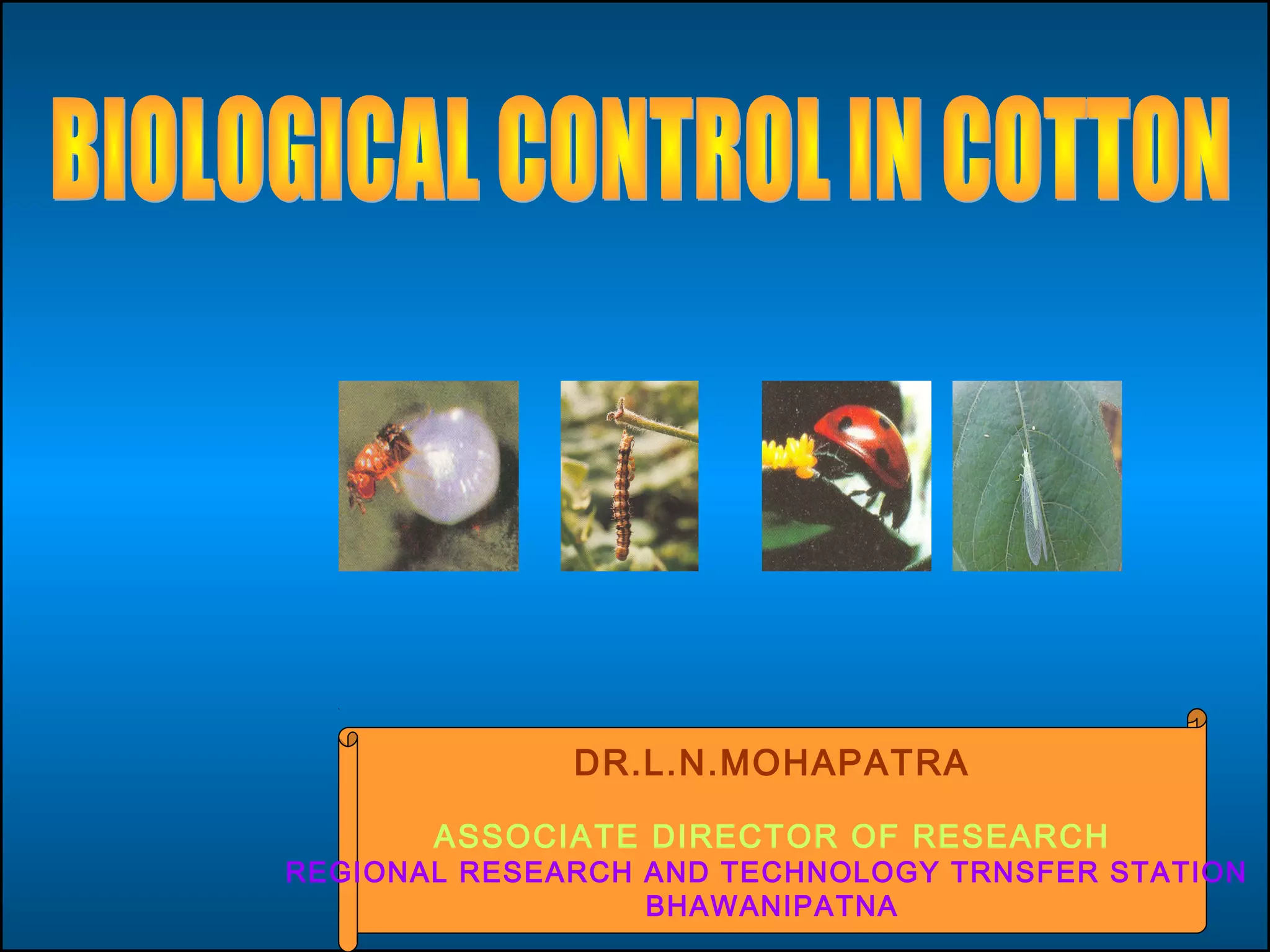 BIOLOGICAL CONTROL IN COTTON

DR.L.N.MOHAPATRA

ASSOCIATE DIRECTOR OF RESEARCH
REGIONAL RESEARCH AND TECHNOLOGY TRNSFER STATION
BHAWANIPATNA